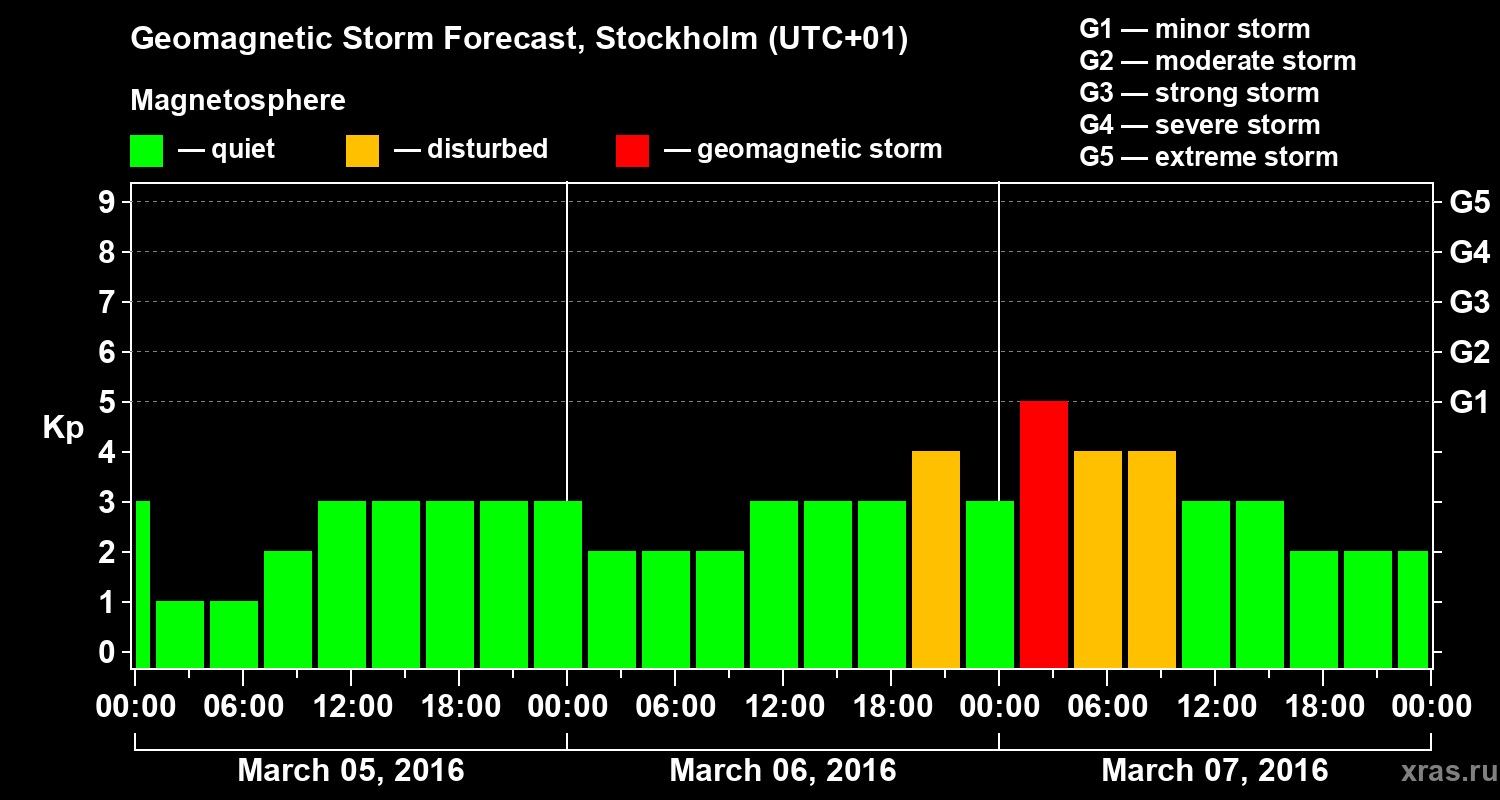 Geomagnetic Storm Forecast, Stockholm (UTC+01)

Magnetosphere

— quiet — disturbed — geomagnetic storm

G1 — minor storm
G2 — moderate storm
G3 — strong storm
G4 — severe storm
G5 — extreme storm

Kp

9
8
7
6
5
4
3
2
1
0

G5
G4
G3
G2
G1

00:00 06:00 12:00 18:00 00:00 06:00 12:00 18:00 00:00 06:00 12:00 18:00 00:00

March 05, 2016 March 06, 2016 March 07, 2016

xras.ru